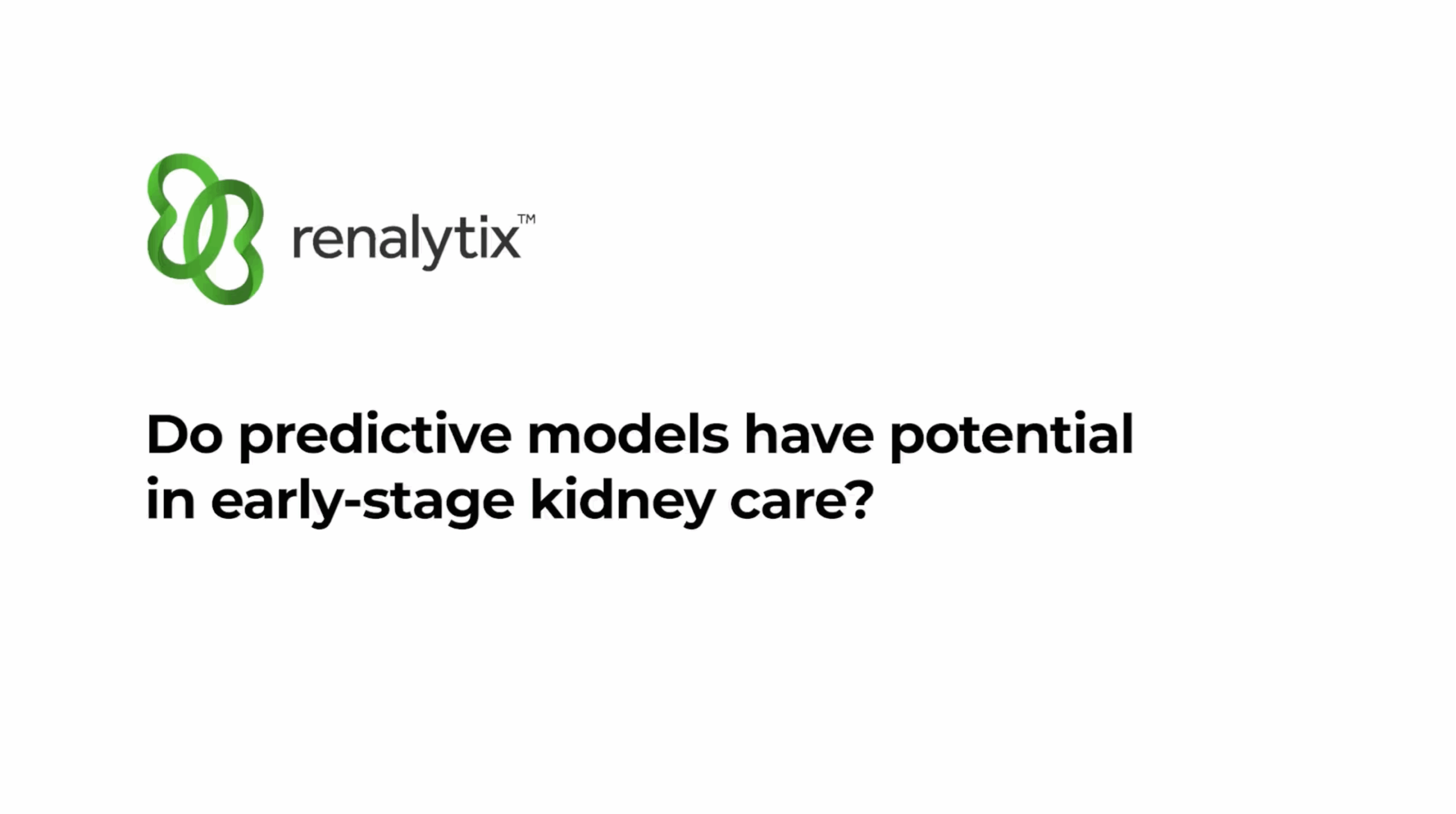 renalytix™

Do predictive models have potential in early-stage kidney care?